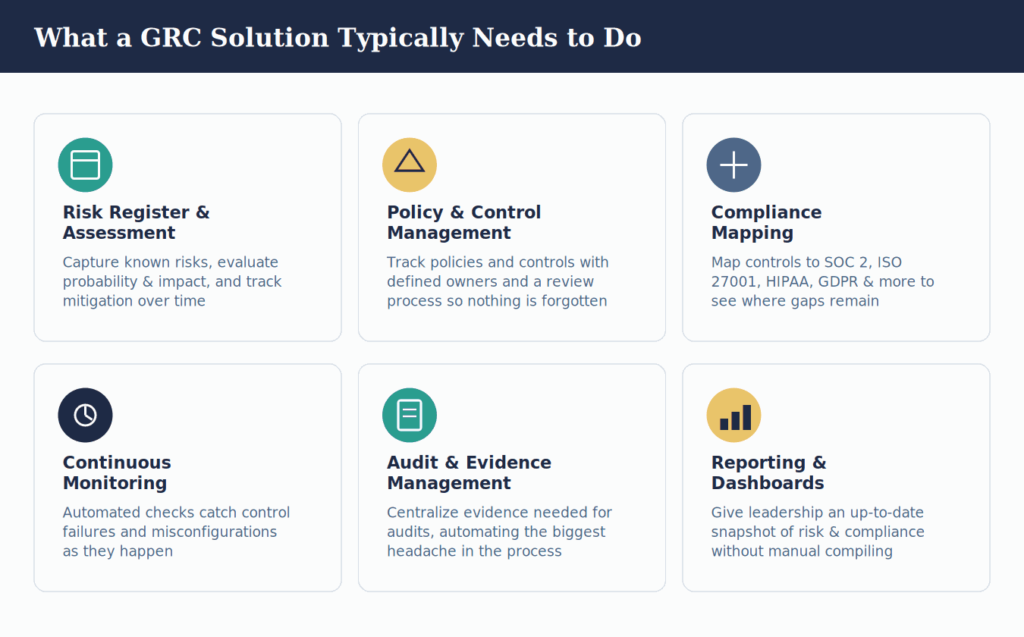 What a GRC Solution Typically Needs to Do

Risk Register & Assessment

Capture known risks, evaluate probability & impact, and track mitigation over time

Policy & Control Management

Track policies and controls with defined owners and a review process so nothing is forgotten

Compliance Mapping

Map controls to SOC 2, ISO 27001, HIPAA, GDPR & more to see where gaps remain

Continuous Monitoring

Automated checks catch control failures and misconfigurations as they happen

Audit & Evidence Management

Centralize evidence needed for audits, automating the biggest headache in the process

Reporting & Dashboards

Give leadership an up-to-date snapshot of risk & compliance without manual compiling